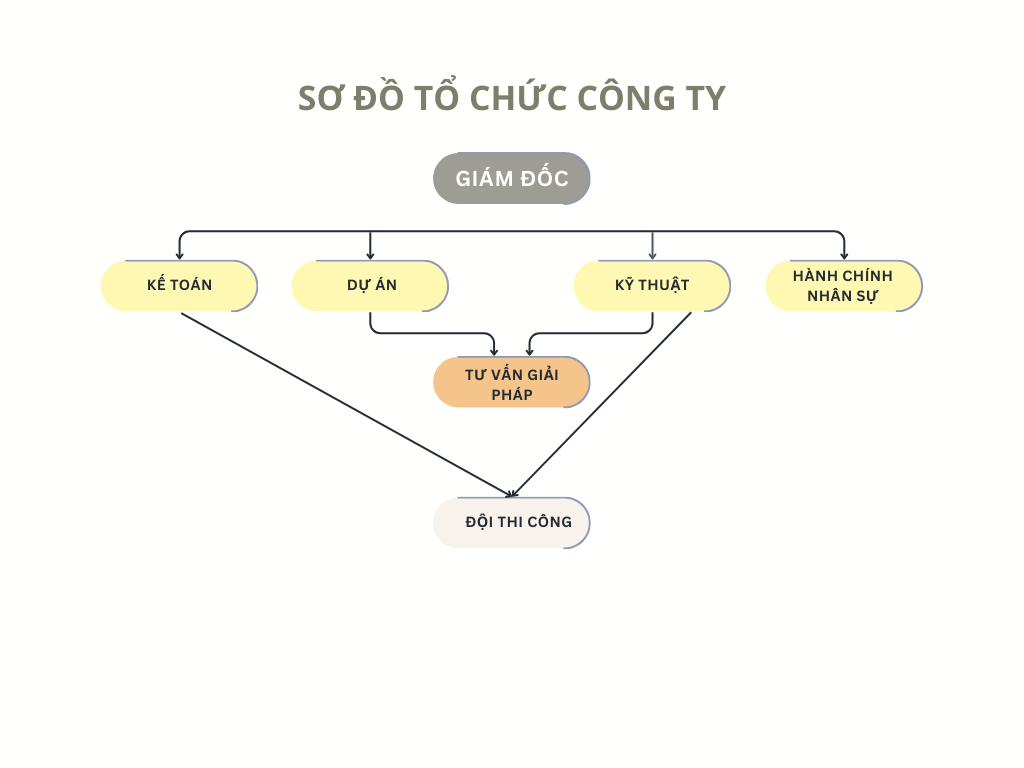 SƠ ĐỒ TỔ CHỨC CÔNG TY

GIÁM ĐỐC

KẾ TOÁN

DỰ ÁN

KỸ THUẬT

HÀNH CHÍNH NHÂN SỰ

TƯ VẤN GIẢI PHÁP

ĐỘI THI CÔNG